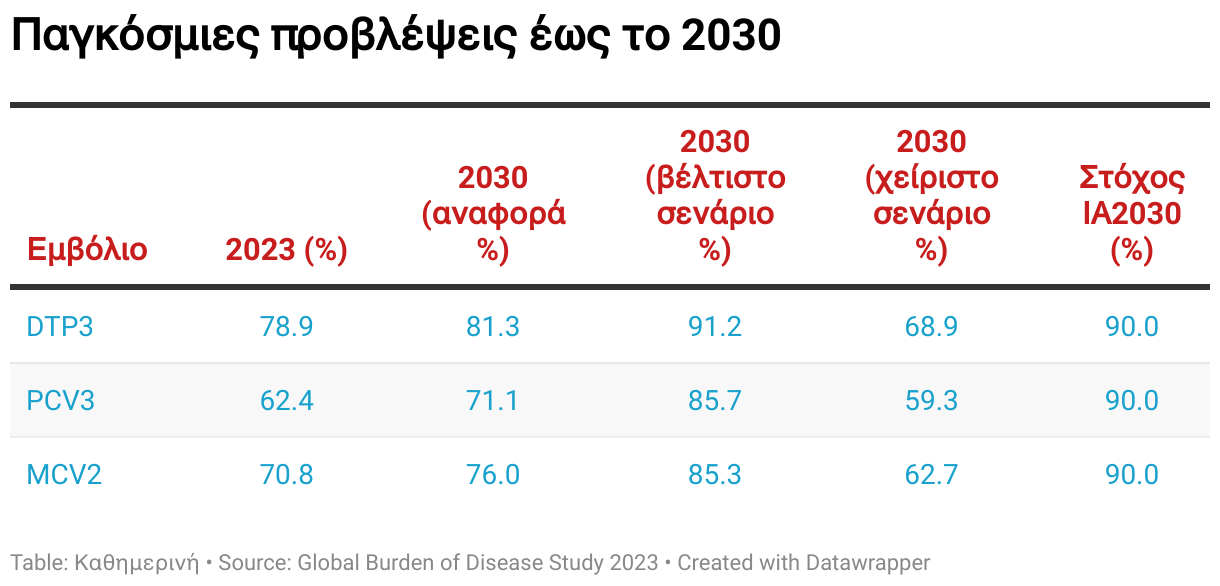 Παγκόσμιες προβλέψεις έως το 2030

| Εμβόλιο | 2023 (%) | 2030 (αναφορά %) | 2030 (βέλτιστο σενάριο %) | 2030 (χείριστο σενάριο %) | Στόχος IA2030 (%) |
|---|---|---|---|---|---|
| DTP3 | 78.9 | 81.3 | 91.2 | 68.9 | 90.0 |
| PCV3 | 62.4 | 71.1 | 85.7 | 59.3 | 90.0 |
| MCV2 | 70.8 | 76.0 | 85.3 | 62.7 | 90.0 |

Table: Καθημερινή • Source: Global Burden of Disease Study 2023 • Created with Datawrapper